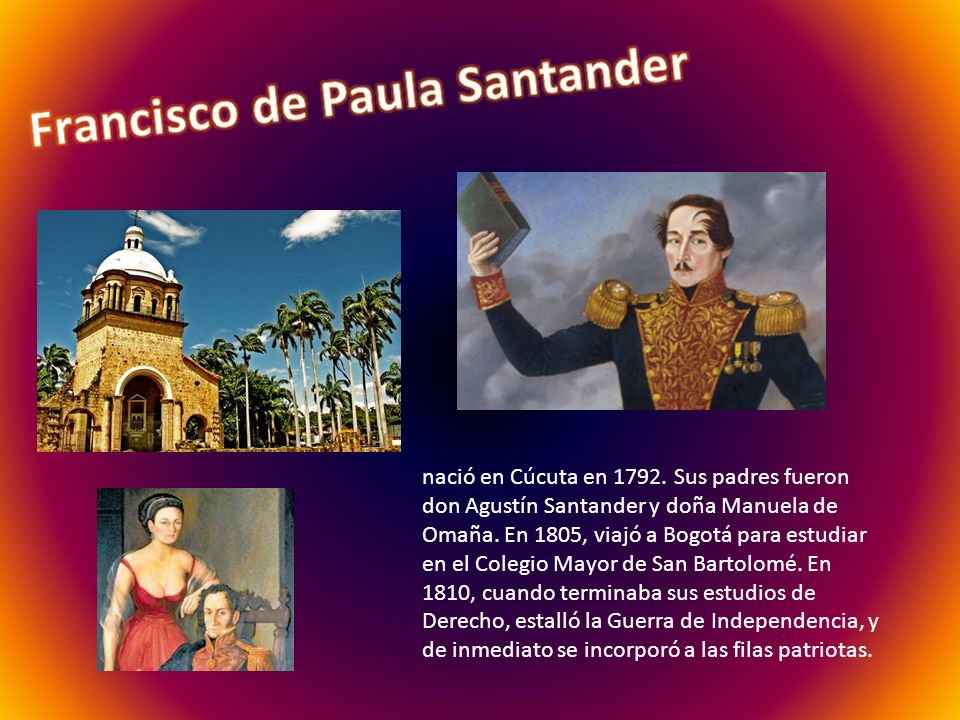 Francisco de Paula Santander

nació en Cúcuta en 1792. Sus padres fueron don Agustín Santander y doña Manuela de Omaña. En 1805, viajó a Bogotá para estudiar en el Colegio Mayor de San Bartolomé. En 1810, cuando terminaba sus estudios de Derecho, estalló la Guerra de Independencia, y de inmediato se incorporó a las filas patriotas.